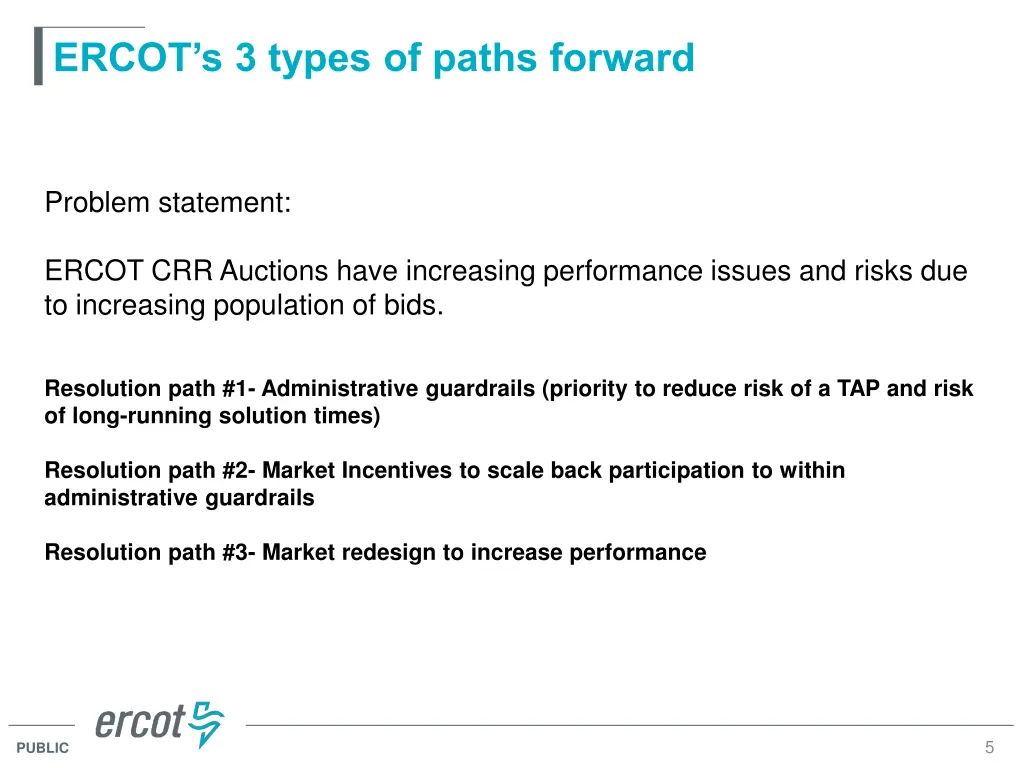 ERCOT's 3 types of paths forward

Problem statement:

ERCOT CRR Auctions have increasing performance issues and risks due to increasing population of bids.

Resolution path #1- Administrative guardrails (priority to reduce risk of a TAP and risk of long-running solution times)

Resolution path #2- Market Incentives to scale back participation to within administrative guardrails

Resolution path #3- Market redesign to increase performance

ercot

PUBLIC

5